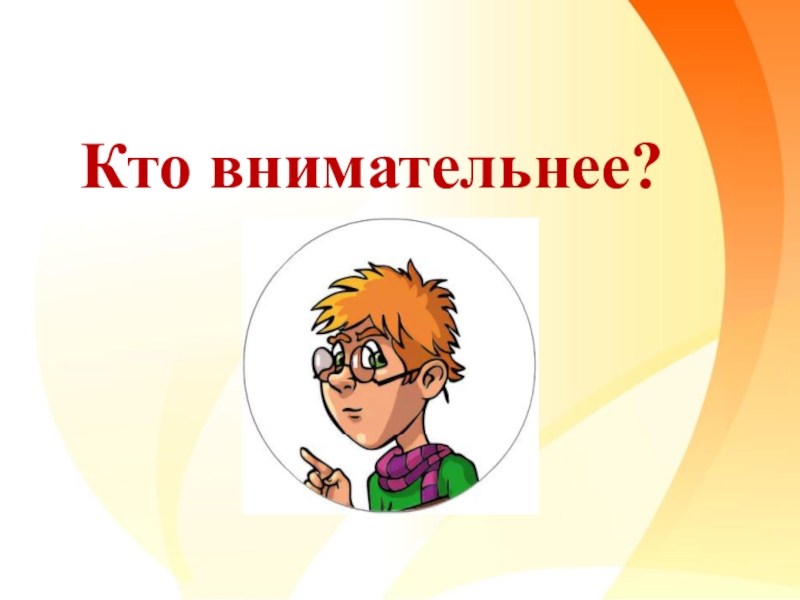 Кто внимательнее?